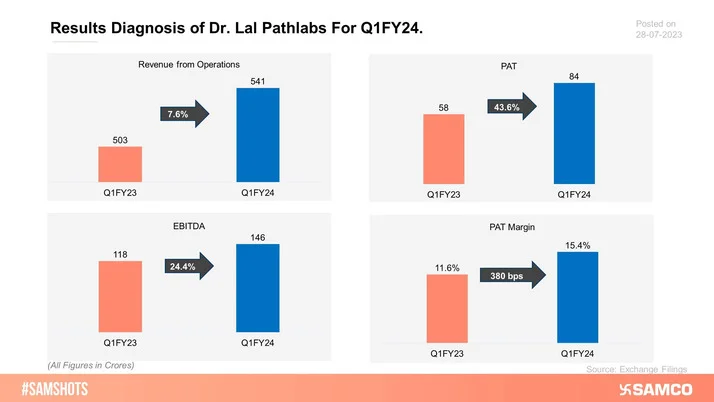 Results Diagnosis of Dr. Lal Pathlabs For Q1FY24.

Posted on 28-07-2023

Revenue from Operations

503
7.6%
541
Q1FY23
Q1FY24

PAT

58
43.6%
84
Q1FY23
Q1FY24

EBITDA

118
24.4%
146
Q1FY23
Q1FY24

PAT Margin

11.6%
380 bps
15.4%
Q1FY23
Q1FY24

(All Figures in Crores)

Source: Exchange Filings

#SAMSHOTS

SAMCO